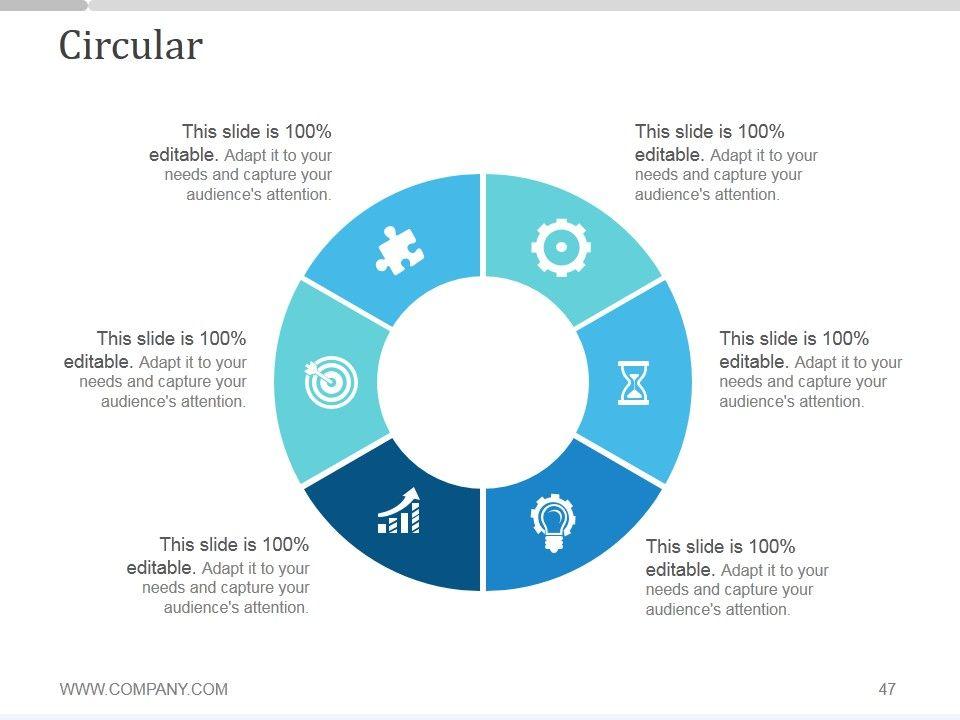 Circular

This slide is 100% editable. Adapt it to your needs and capture your audience's attention.

This slide is 100% editable. Adapt it to your needs and capture your audience's attention.

This slide is 100% editable. Adapt it to your needs and capture your audience's attention.

This slide is 100% editable. Adapt it to your needs and capture your audience's attention.

This slide is 100% editable. Adapt it to your needs and capture your audience's attention.

This slide is 100% editable. Adapt it to your needs and capture your audience's attention.

WWW.COMPANY.COM

47